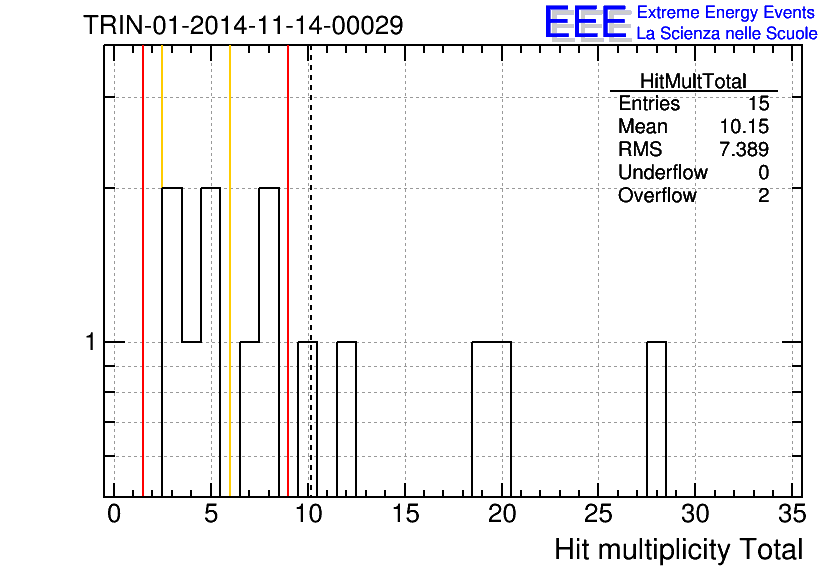 TRIN-01-2014-11-14-00029

EEE Extreme Energy Events
La Scienza nelle Scuole

| HitMultTotal | |
|---|---|
| Entries | 15 |
| Mean | 10.15 |
| RMS | 7.389 |
| Underflow | 0 |
| Overflow | 2 |

1

0 5 10 15 20 25 30 35

Hit multiplicity Total